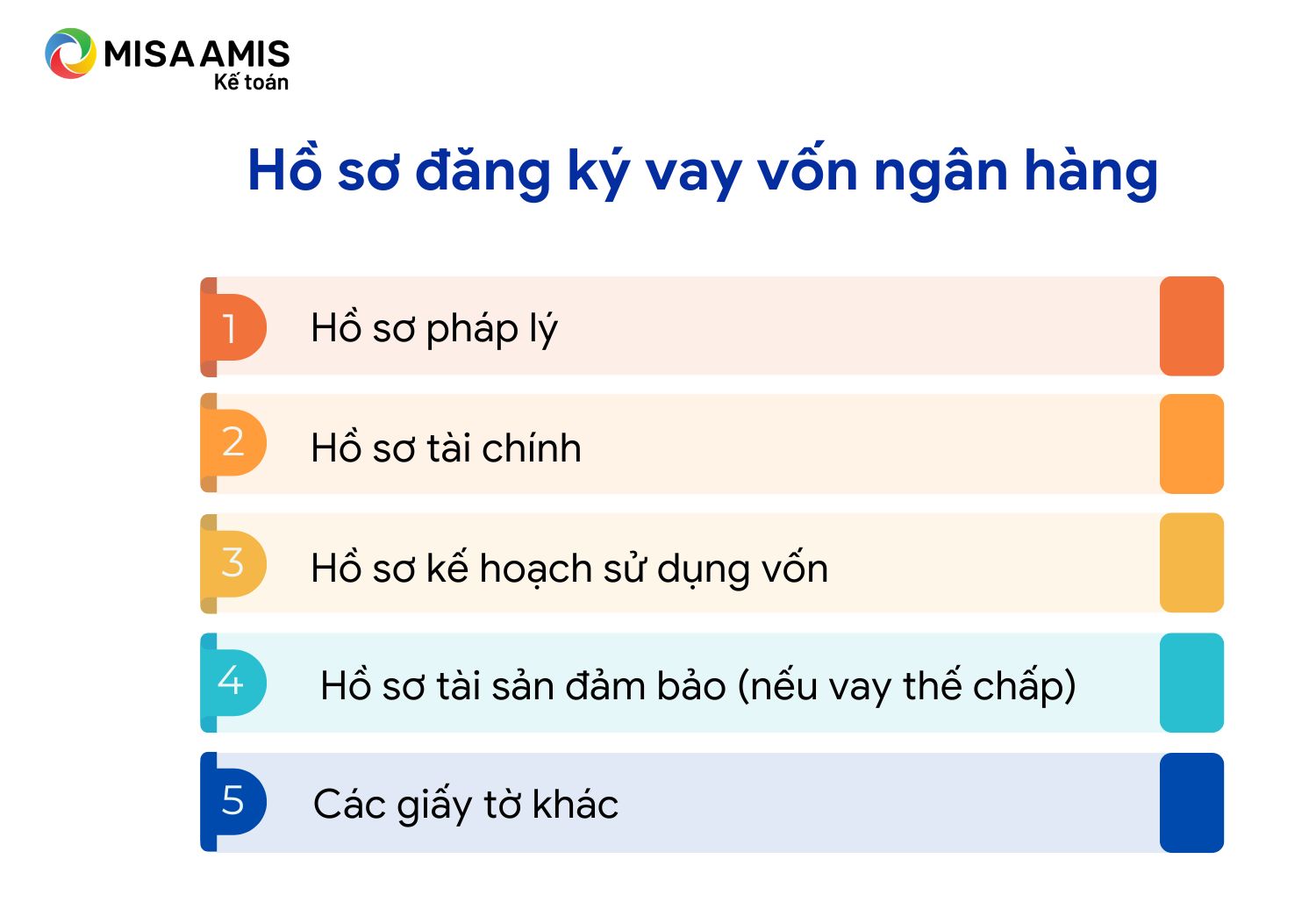 MISA AMIS
Kế toán

Hồ sơ đăng ký vay vốn ngân hàng

1 Hồ sơ pháp lý

2 Hồ sơ tài chính

3 Hồ sơ kế hoạch sử dụng vốn

4 Hồ sơ tài sản đảm bảo (nếu vay thế chấp)

5 Các giấy tờ khác